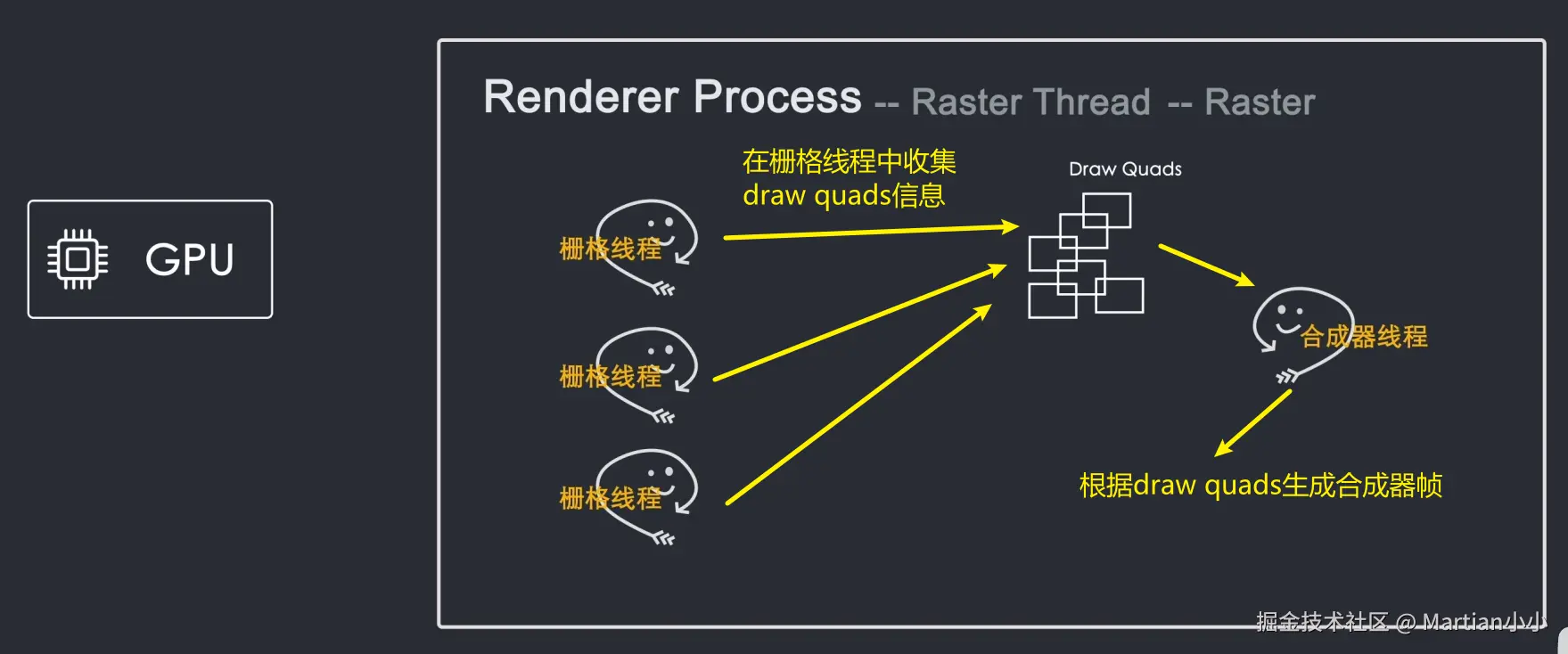 GPU

Renderer Process -- Raster Thread -- Raster

在栅格线程中收集
draw quads信息

Draw Quads

栅格线程

栅格线程

栅格线程

合成器线程

根据draw quads生成合成器帧

掘金技术社区 @ Martian小小